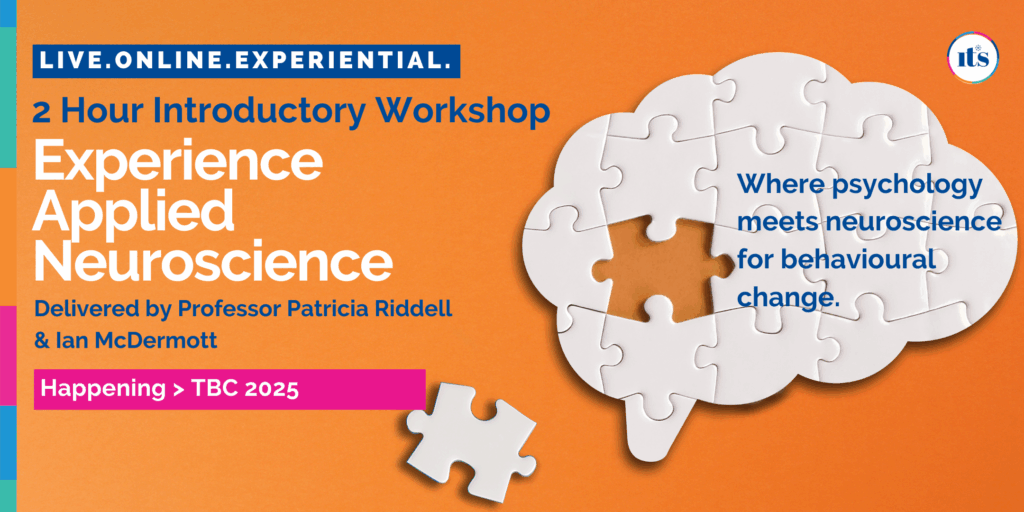 LIVE.ONLINE.EXPERIENTIAL.

2 Hour Introductory Workshop

Experience Applied Neuroscience

Delivered by Professor Patricia Riddell & Ian McDermott

Happening > TBC 2025

Where psychology meets neuroscience for behavioural change.

its